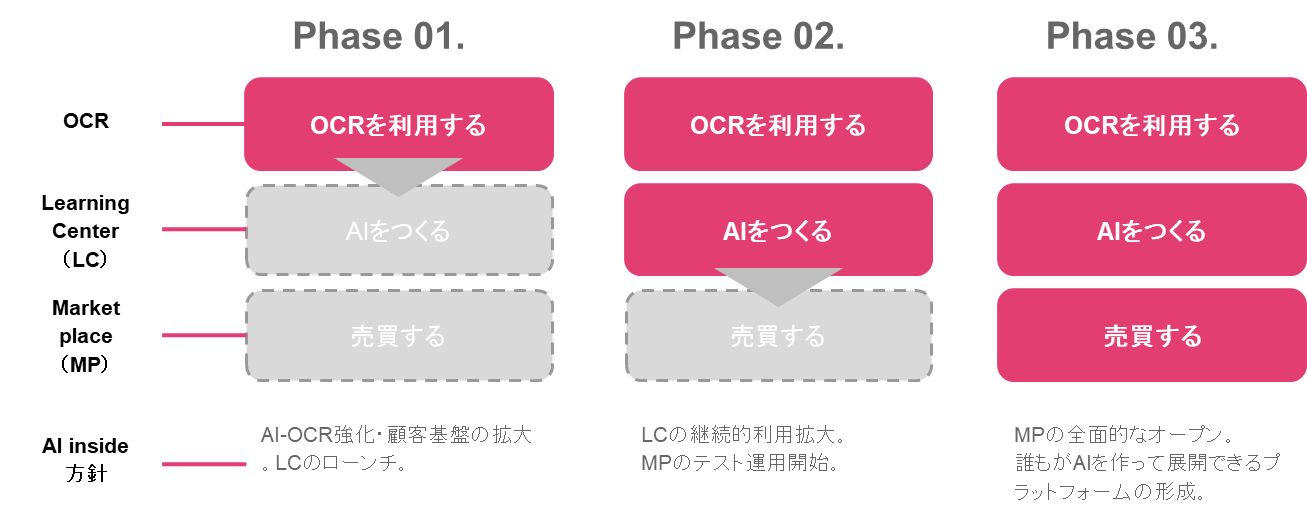 Phase 01.

Phase 02.

Phase 03.

OCR

Learning Center （LC）

Market place （MP）

AI inside 方針

OCRを利用する

AIをつくる

売買する

AI-OCR強化・顧客基盤の拡大。LCのローンチ。

OCRを利用する

AIをつくる

売買する

LCの継続的利用拡大。
MPのテスト運用開始。

OCRを利用する

AIをつくる

売買する

MPの全面的なオープン。
誰もがAIを作って展開できるプラットフォームの形成。